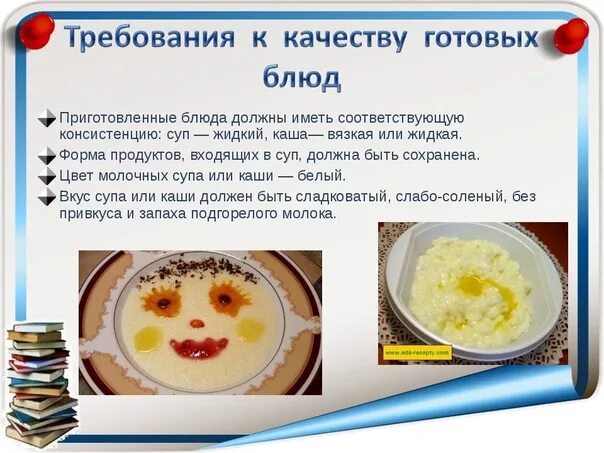 Требования к качеству готовых блюд

Приготовленные блюда должны иметь соответствующую консистенцию: суп — жидкий, каша— вязкая или жидкая.

Форма продуктов, входящих в суп, должна быть сохранена.

Цвет молочных супа или каши — белый.

Вкус супа или каши должен быть сладковатый, слабо-соленый, без привкуса и запаха подгорелого молока.

www.eda-recepty.com